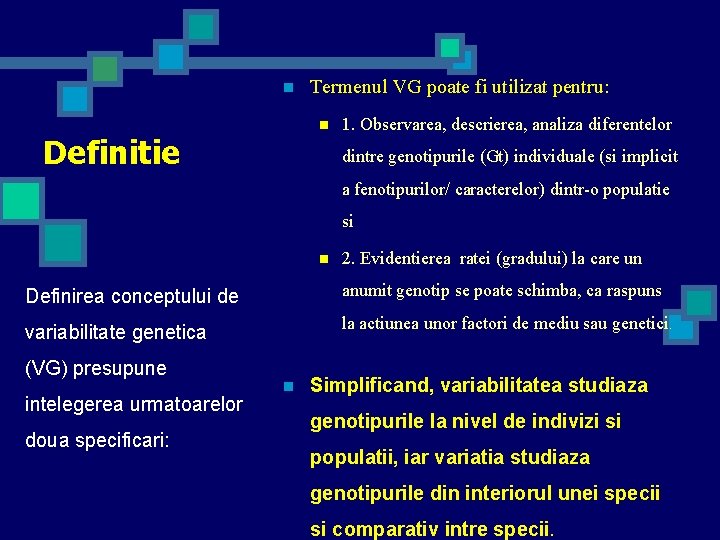 Definitie

Definirea conceptului de variabilitate genetica (VG) presupune intelegerea urmatoarelor doua specificari:

Termenul VG poate fi utilizat pentru:

1. Observarea, descrierea, analiza diferentelor dintre genotipurile (Gt) individuale (si implicit a fenotipurilor/ caracterelor) dintr-o populatie si

2. Evidentierea ratei (gradului) la care un anumit genotip se poate schimba, ca raspuns la actiunea unor factori de mediu sau genetici.

Simplificand, variabilitatea studiaza genotipurile la nivel de indivizi si populatii, iar variatia studiaza genotipurile din interiorul unei specii si comparativ intre specii.